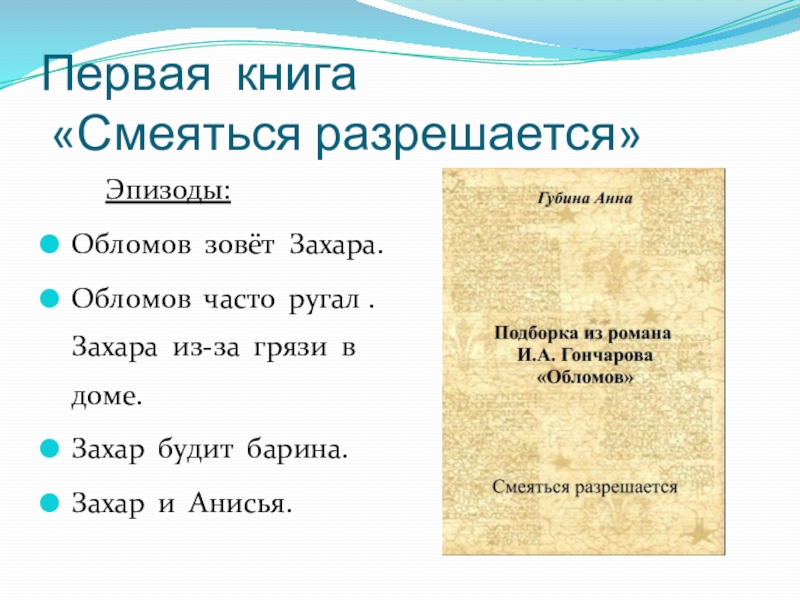 Первая книга
«Смеяться разрешается»

Эпизоды:

Обломов зовёт Захара.

Обломов часто ругал . Захара из-за грязи в доме.

Захар будит барина.

Захар и Анисья.

Губина Анна

Подборка из романа
И.А. Гончарова
«Обломов»

Смеяться разрешается